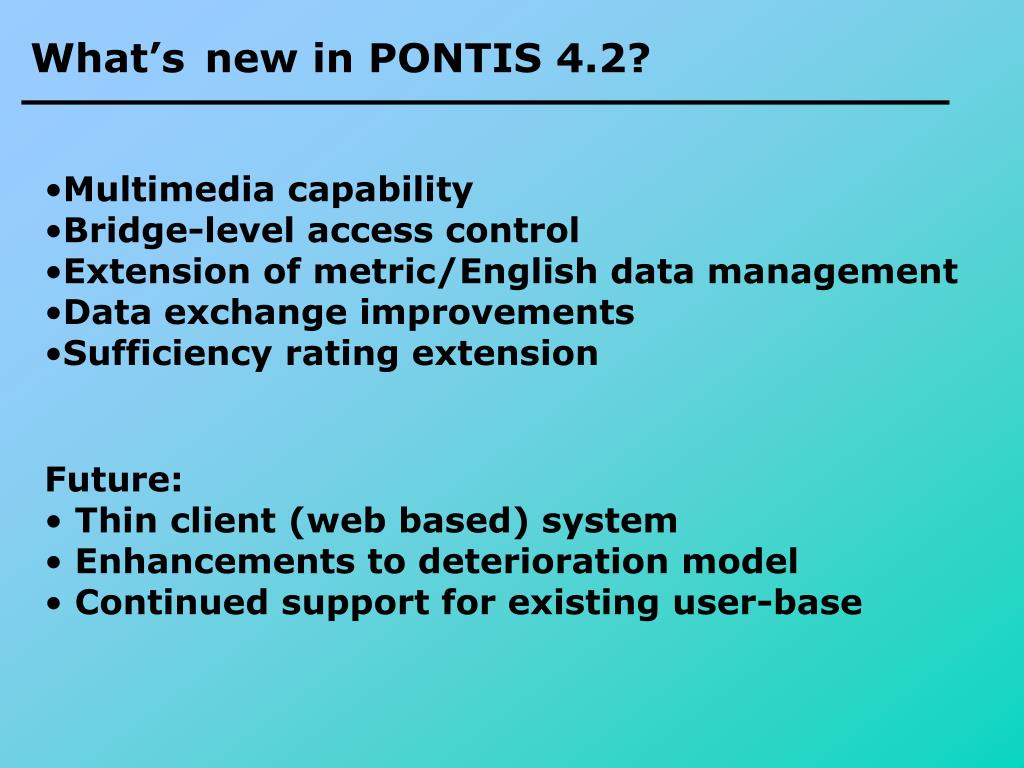 What’s new in PONTIS 4.2?

•Multimedia capability
•Bridge-level access control
•Extension of metric/English data management
•Data exchange improvements
•Sufficiency rating extension

Future:
• Thin client (web based) system
• Enhancements to deterioration model
• Continued support for existing user-base